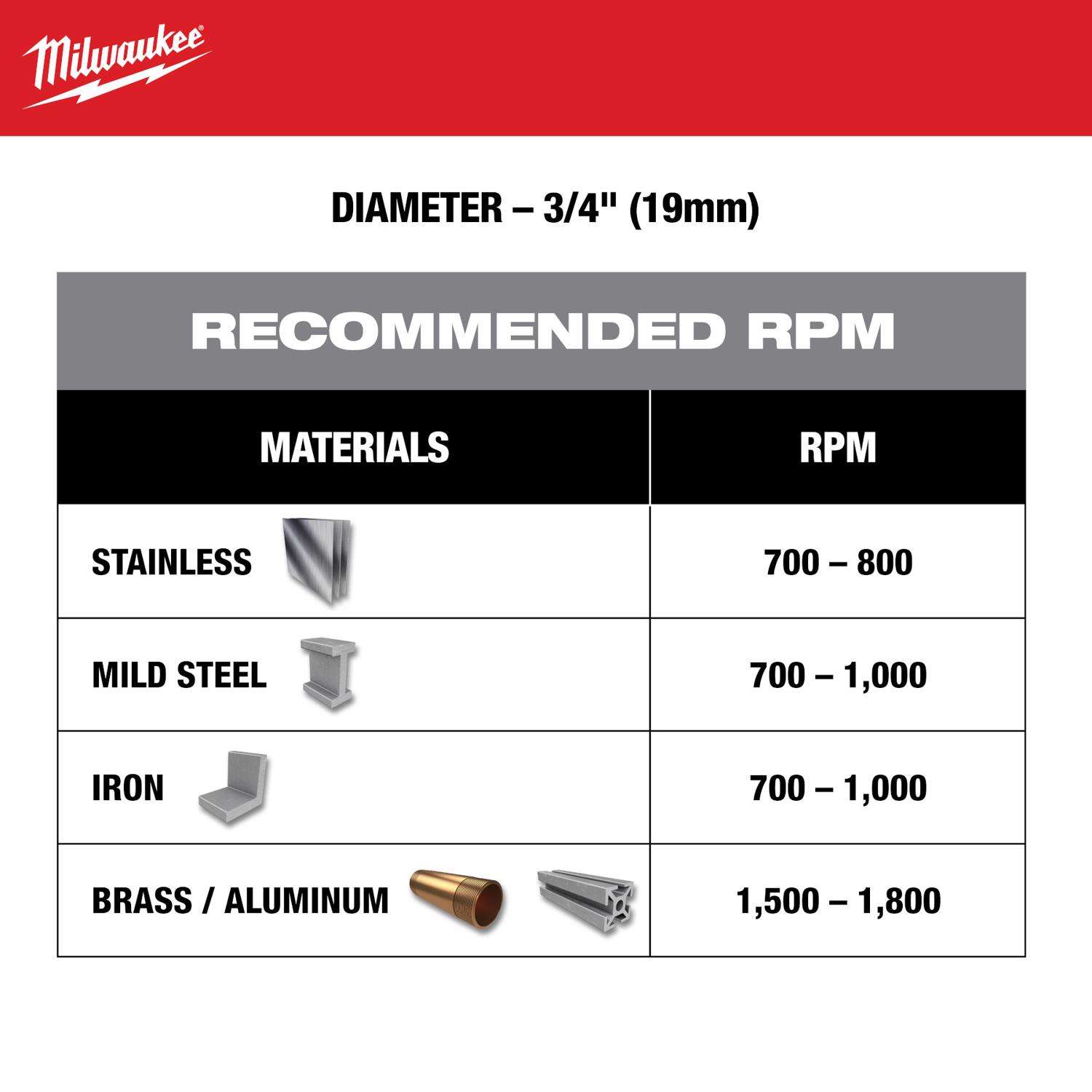 Milwaukee

DIAMETER – 3/4" (19mm)

RECOMMENDED RPM

| MATERIALS | RPM |
|---|---|
| STAINLESS | 700 – 800 |
| MILD STEEL | 700 – 1,000 |
| IRON | 700 – 1,000 |
| BRASS / ALUMINUM | 1,500 – 1,800 |